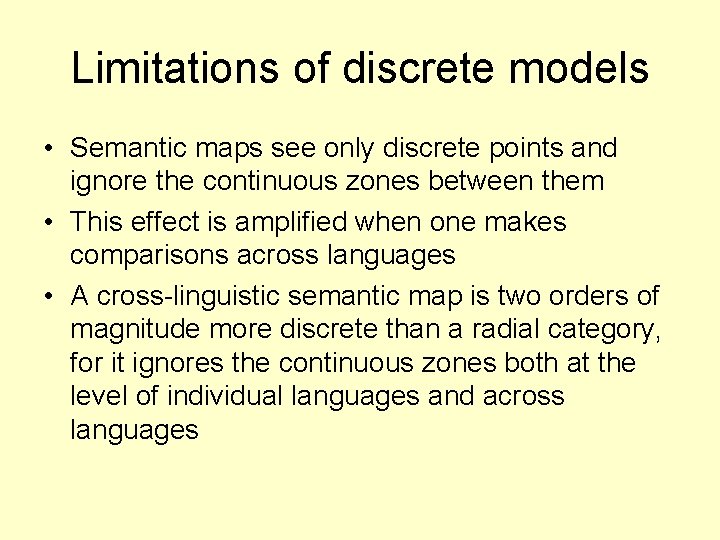 Limitations of discrete models

• Semantic maps see only discrete points and ignore the continuous zones between them

• This effect is amplified when one makes comparisons across languages

• A cross-linguistic semantic map is two orders of magnitude more discrete than a radial category, for it ignores the continuous zones both at the level of individual languages and across languages